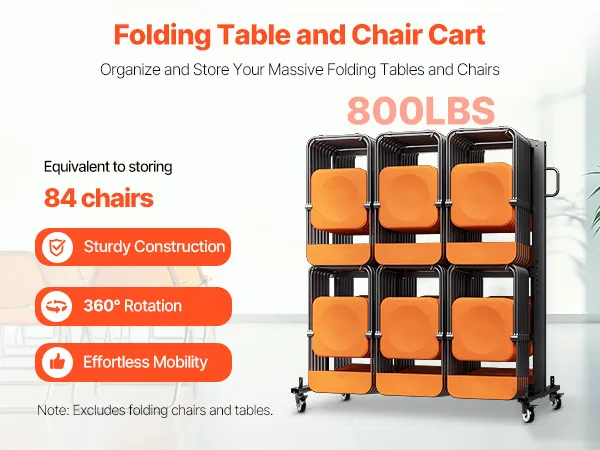 Folding Table and Chair Cart

Organize and Store Your Massive Folding Tables and Chairs

800LBS

Equivalent to storing

84 chairs

Sturdy Construction

360° Rotation

Effortless Mobility

Note: Excludes folding chairs and tables.